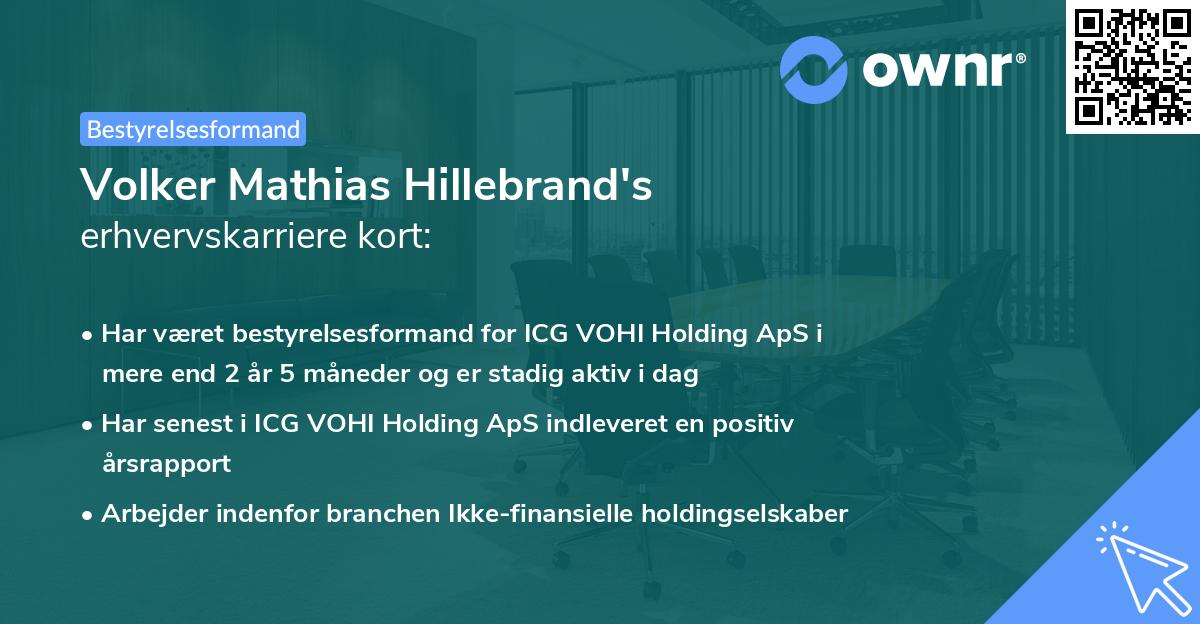 ownr®

Bestyrelsesformand

Volker Mathias Hillebrand's
erhvervskarriere kort:

• Har været bestyrelsesformand for ICG VOHI Holding ApS i mere end 2 år 5 måneder og er stadig aktiv i dag

• Har senest i ICG VOHI Holding ApS indleveret en positiv årsrapport

• Arbejder indenfor branchen Ikke-finansielle holdingselskaber